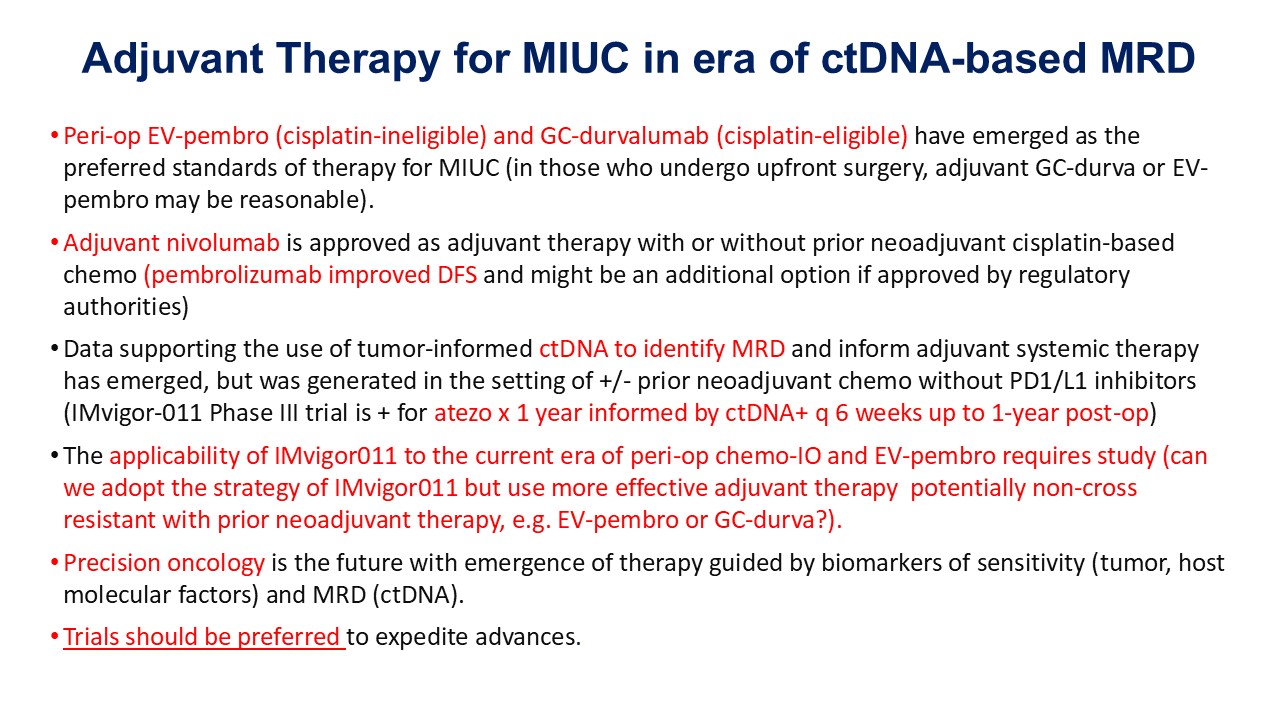 Adjuvant Therapy for MIUC in era of ctDNA-based MRD

• Peri-op EV-pembro (cisplatin-ineligible) and GC-durvalumab (cisplatin-eligible) have emerged as the preferred standards of therapy for MIUC (in those who undergo upfront surgery, adjuvant GC-durva or EV-pembro may be reasonable).

• Adjuvant nivolumab is approved as adjuvant therapy with or without prior neoadjuvant cisplatin-based chemo (pembrolizumab improved DFS and might be an additional option if approved by regulatory authorities)

• Data supporting the use of tumor-informed ctDNA to identify MRD and inform adjuvant systemic therapy has emerged, but was generated in the setting of +/- prior neoadjuvant chemo without PD1/L1 inhibitors (IMvigor-011 Phase III trial is + for atezo x 1 year informed by ctDNA+ q 6 weeks up to 1-year post-op)

• The applicability of IMvigor011 to the current era of peri-op chemo-IO and EV-pembro requires study (can we adopt the strategy of IMvigor011 but use more effective adjuvant therapy potentially non-cross resistant with prior neoadjuvant therapy, e.g. EV-pembro or GC-durva?).

• Precision oncology is the future with emergence of therapy guided by biomarkers of sensitivity (tumor, host molecular factors) and MRD (ctDNA).

• Trials should be preferred to expedite advances.